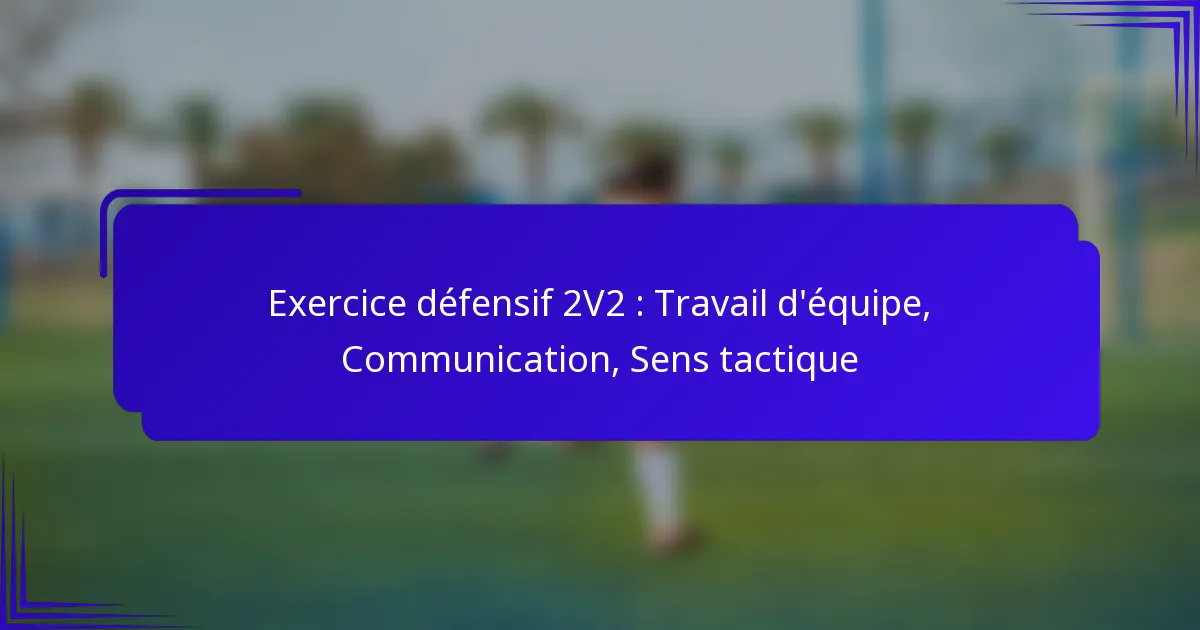 Exercice défensif 2V2 : Travail d'équipe, Communication, Sens tactique